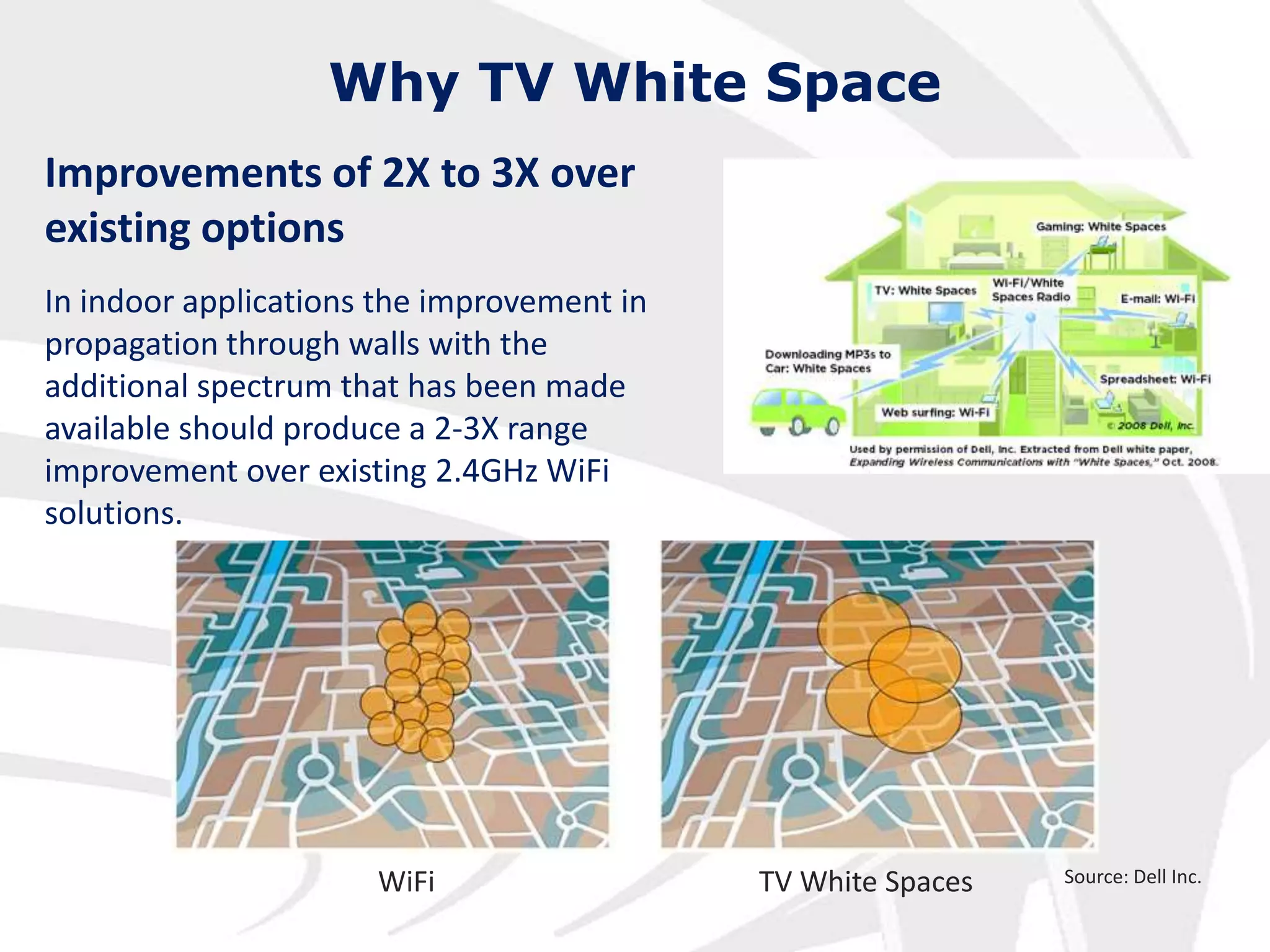 Why TV White Space

Improvements of 2X to 3X over existing options

In indoor applications the improvement in propagation through walls with the additional spectrum that has been made available should produce a 2-3X range improvement over existing 2.4GHz WiFi solutions.

Gaming: White Spaces

TV: White Spaces

Wi-Fi/White Spaces Radio

E-mail: Wi-Fi

Downloading MP3s to Car: White Spaces

Spreadsheet: Wi-Fi

Web surfing: Wi-Fi

© 2008 Dell, Inc.

Used by permission of Dell, Inc. Extracted from Dell white paper, Expanding Wireless Communications with "White Spaces," Oct. 2008.

WiFi

TV White Spaces

Source: Dell Inc.